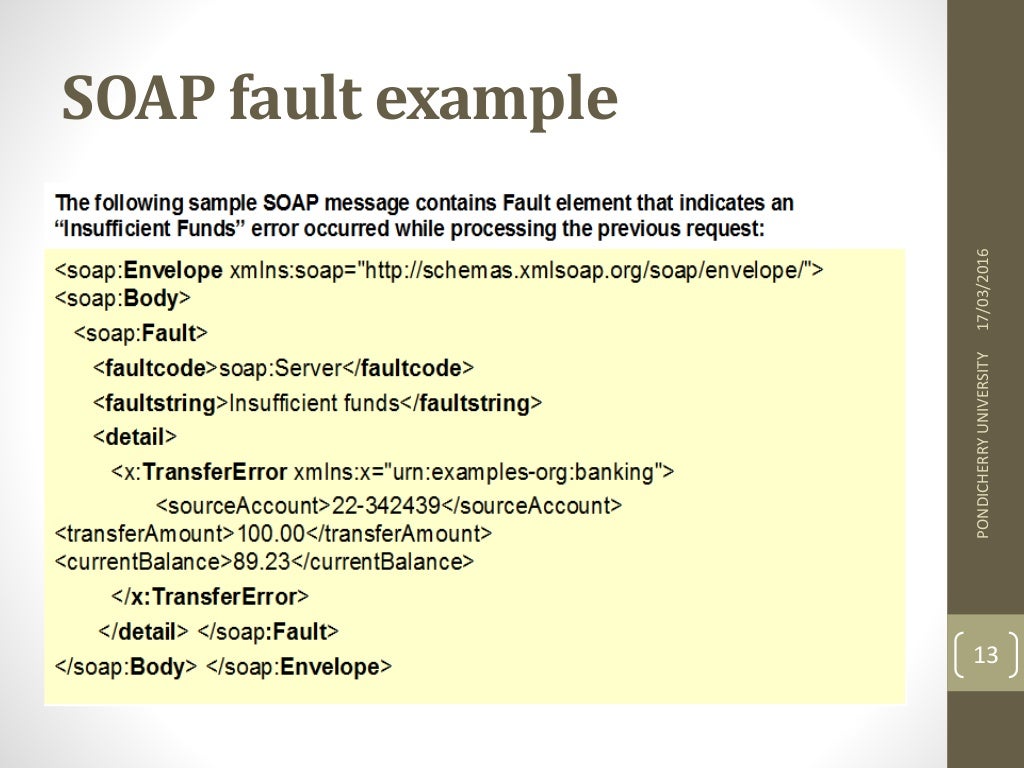 SOAP fault example

The following sample SOAP message contains Fault element that indicates an "Insufficient Funds" error occurred while processing the previous request:

<soap:Envelope xmlns:soap="http://schemas.xmlsoap.org/soap/envelope/">
<soap:Body>
<soap:Fault>
<faultcode>soap:Server</faultcode>
<faultstring>Insufficient funds</faultstring>
<detail>
<x:TransferError xmlns:x="urn:examples-org:banking">
<sourceAccount>22-342439</sourceAccount>
<transferAmount>100.00</transferAmount>
<currentBalance>89.23</currentBalance>
</x:TransferError>
</detail> </soap:Fault>
</soap:Body> </soap:Envelope>

17/03/2016

PONDICHERRY UNIVERSITY

13